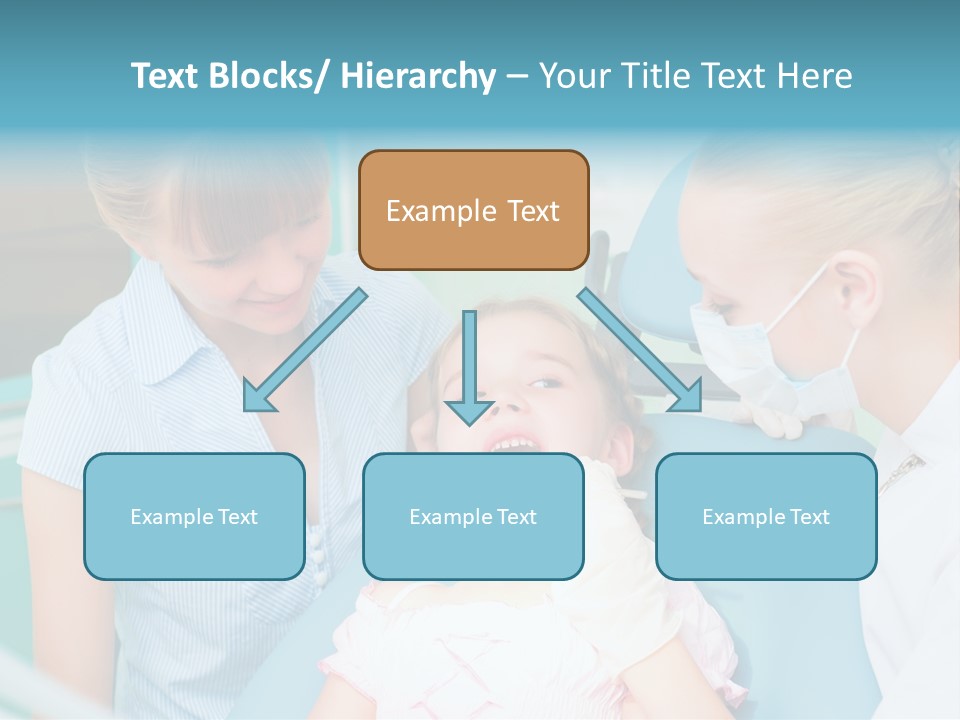 Text Blocks/ Hierarchy – Your Title Text Here

Example Text

Example Text

Example Text

Example Text